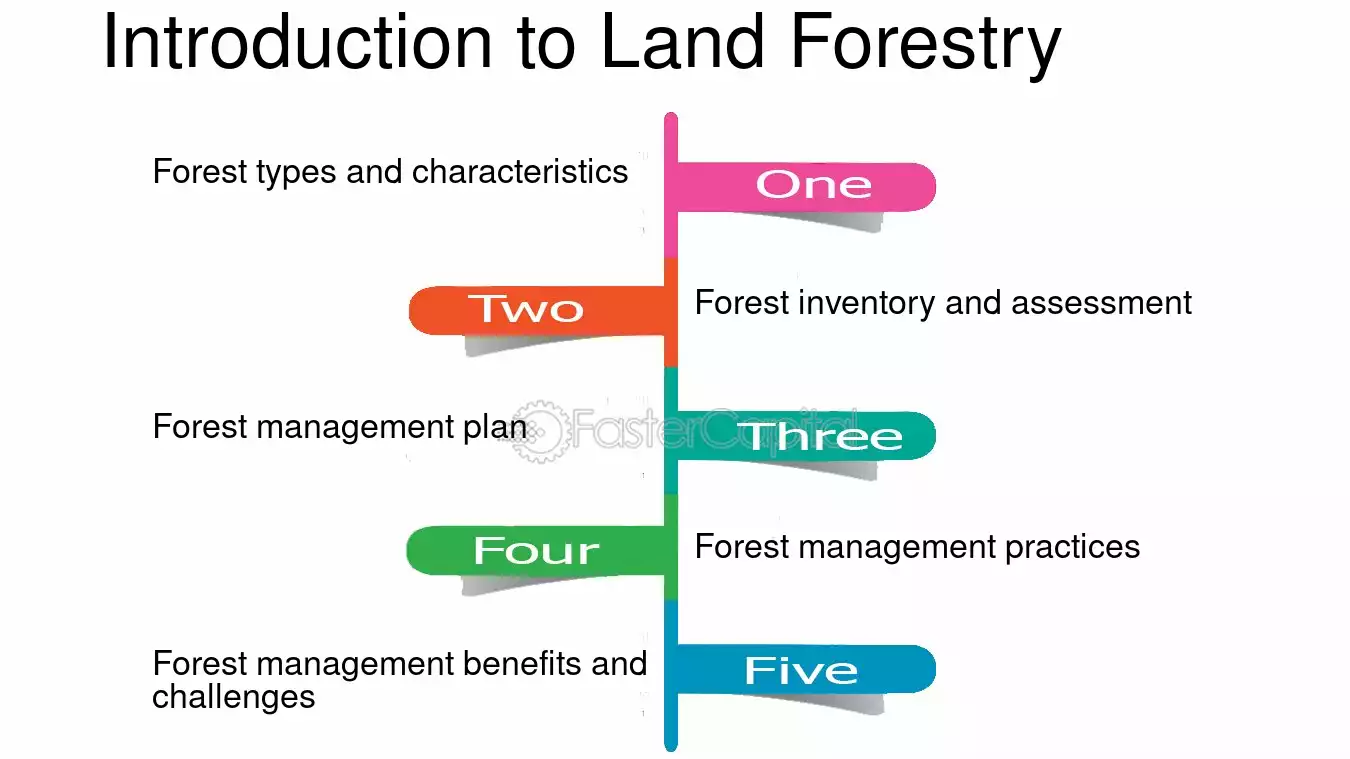 Introduction to Land Forestry

Forest types and characteristics

One

Two

Forest inventory and assessment

Forest management plan

Three

Four

Forest management practices

Forest management benefits and challenges

Five

FasterCapital